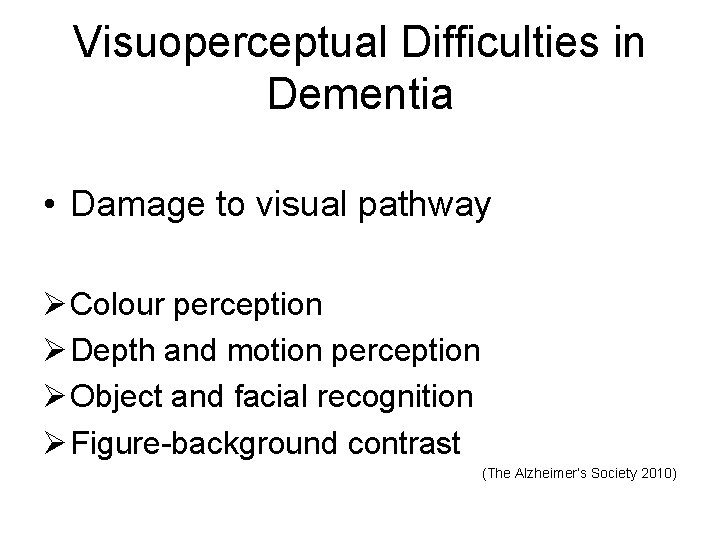 Visuoperceptual Difficulties in Dementia

• Damage to visual pathway

➢ Colour perception
➢ Depth and motion perception
➢ Object and facial recognition
➢ Figure-background contrast

(The Alzheimer's Society 2010)